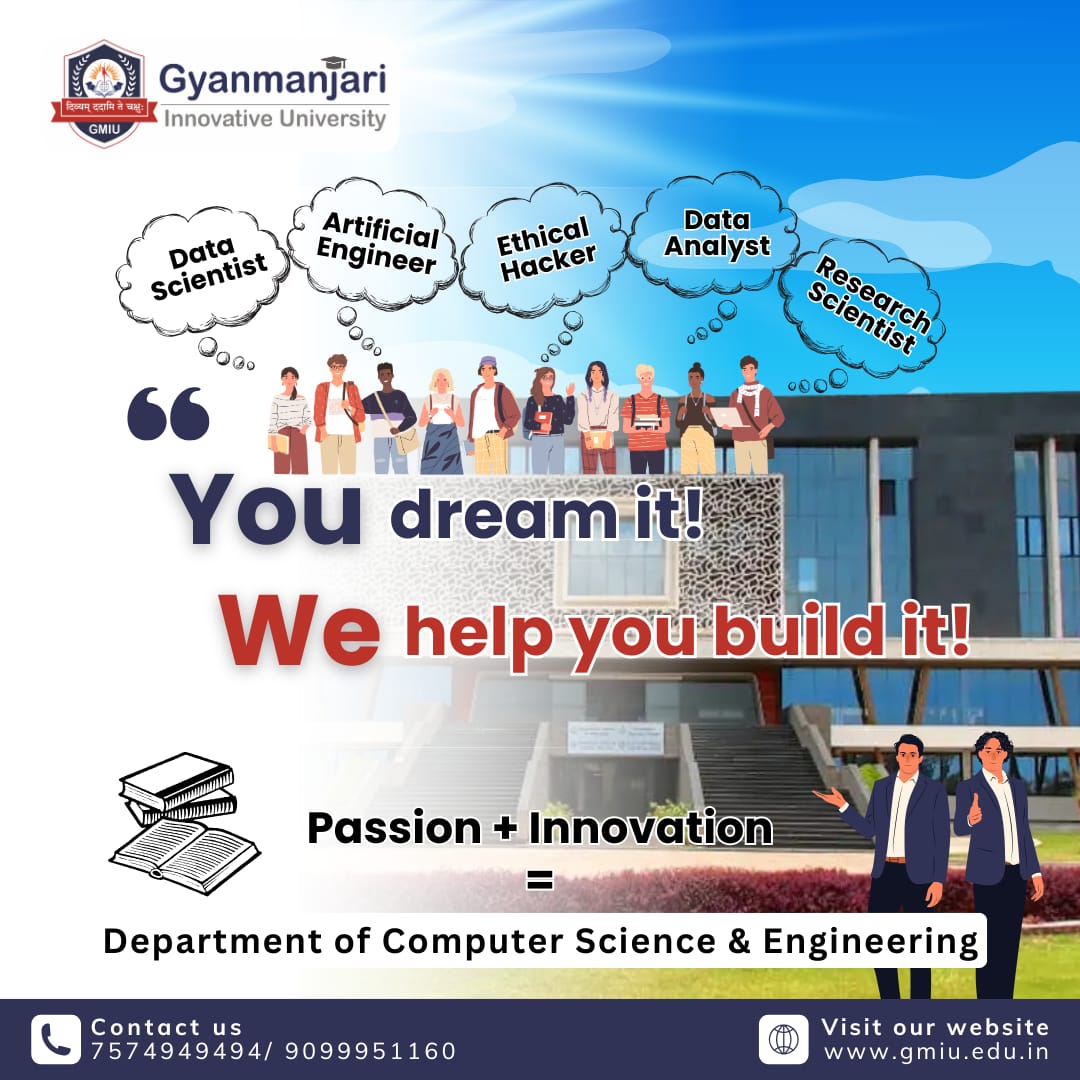 दिव्यम् ददामि ते चक्षुः
GMIU
Gyanmanjari
Innovative University

Data Scientist

Artificial Engineer

Ethical Hacker

Data Analyst

Research Scientist

“

You dream it!
We help you build it!

Passion + Innovation
=
Department of Computer Science & Engineering

Contact us
7574949494/ 9099951160

Visit our website
www.gmiu.edu.in